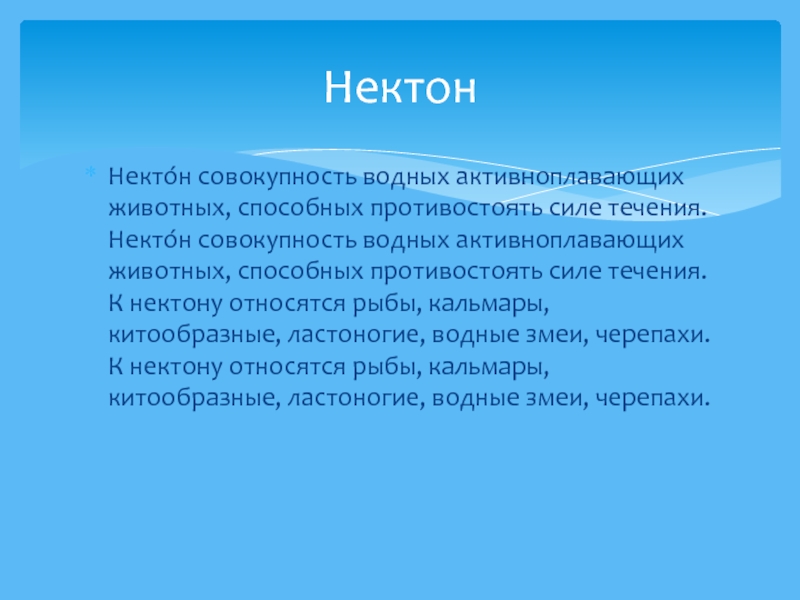 Нектон

Некто́н совокупность водных активноплавающих животных, способных противостоять силе течения. Некто́н совокупность водных активноплавающих животных, способных противостоять силе течения. К нектону относятся рыбы, кальмары, китообразные, ластоногие, водные змеи, черепахи. К нектону относятся рыбы, кальмары, китообразные, ластоногие, водные змеи, черепахи.